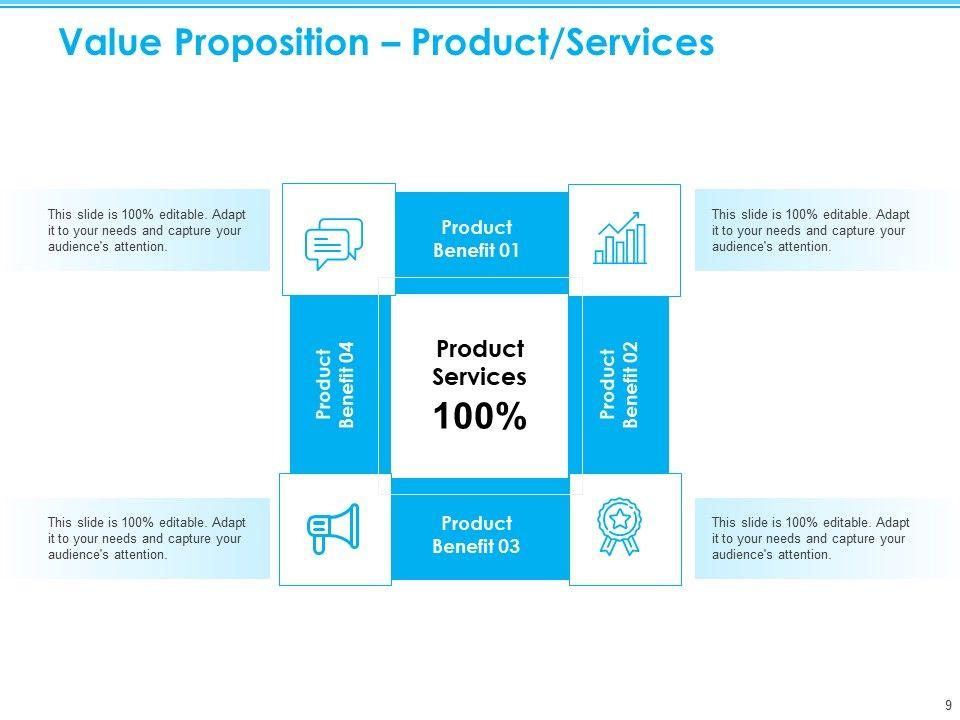 Value Proposition – Product/Services

This slide is 100% editable. Adapt it to your needs and capture your audience's attention.

Product Benefit 01

This slide is 100% editable. Adapt it to your needs and capture your audience's attention.

Product Benefit 04

Product Services 100%

Product Benefit 02

This slide is 100% editable. Adapt it to your needs and capture your audience's attention.

Product Benefit 03

This slide is 100% editable. Adapt it to your needs and capture your audience's attention.

9